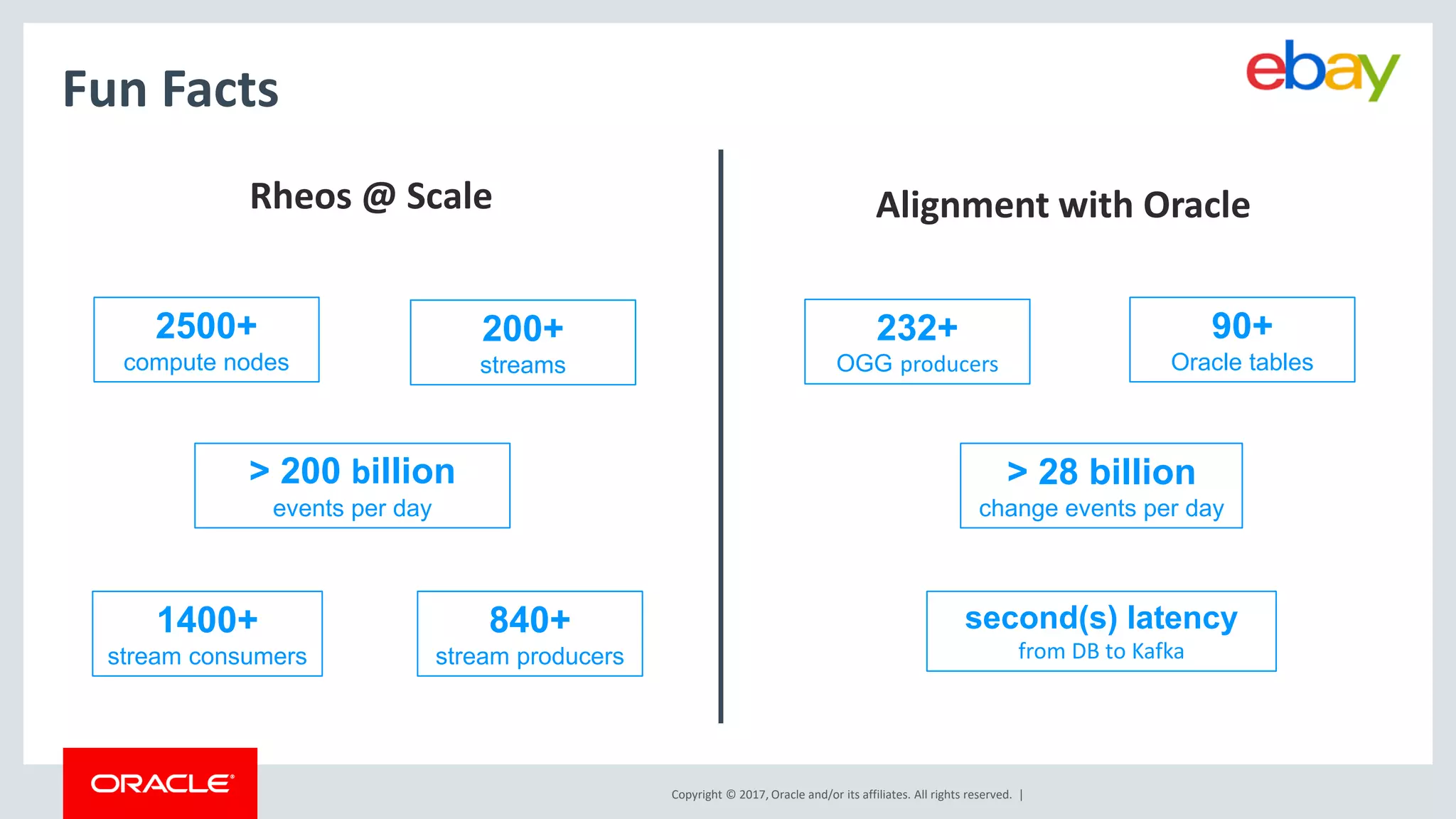 Fun Facts

ebay

Rheos @ Scale

2500+
compute nodes

200+
streams

> 200 billion
events per day

1400+
stream consumers

840+
stream producers

Alignment with Oracle

232+
OGG producers

90+
Oracle tables

> 28 billion
change events per day

second(s) latency
from DB to Kafka

ORACLE

Copyright © 2017, Oracle and/or its affiliates. All rights reserved. |